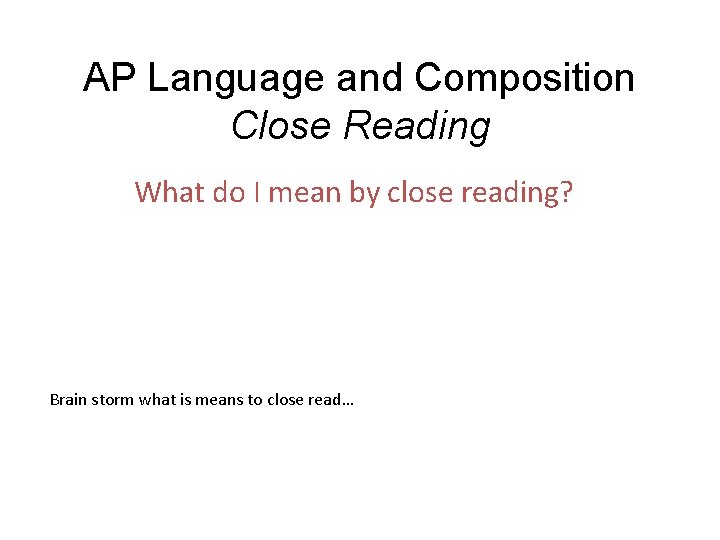 AP Language and Composition
Close Reading

What do I mean by close reading?

Brain storm what is means to close read…